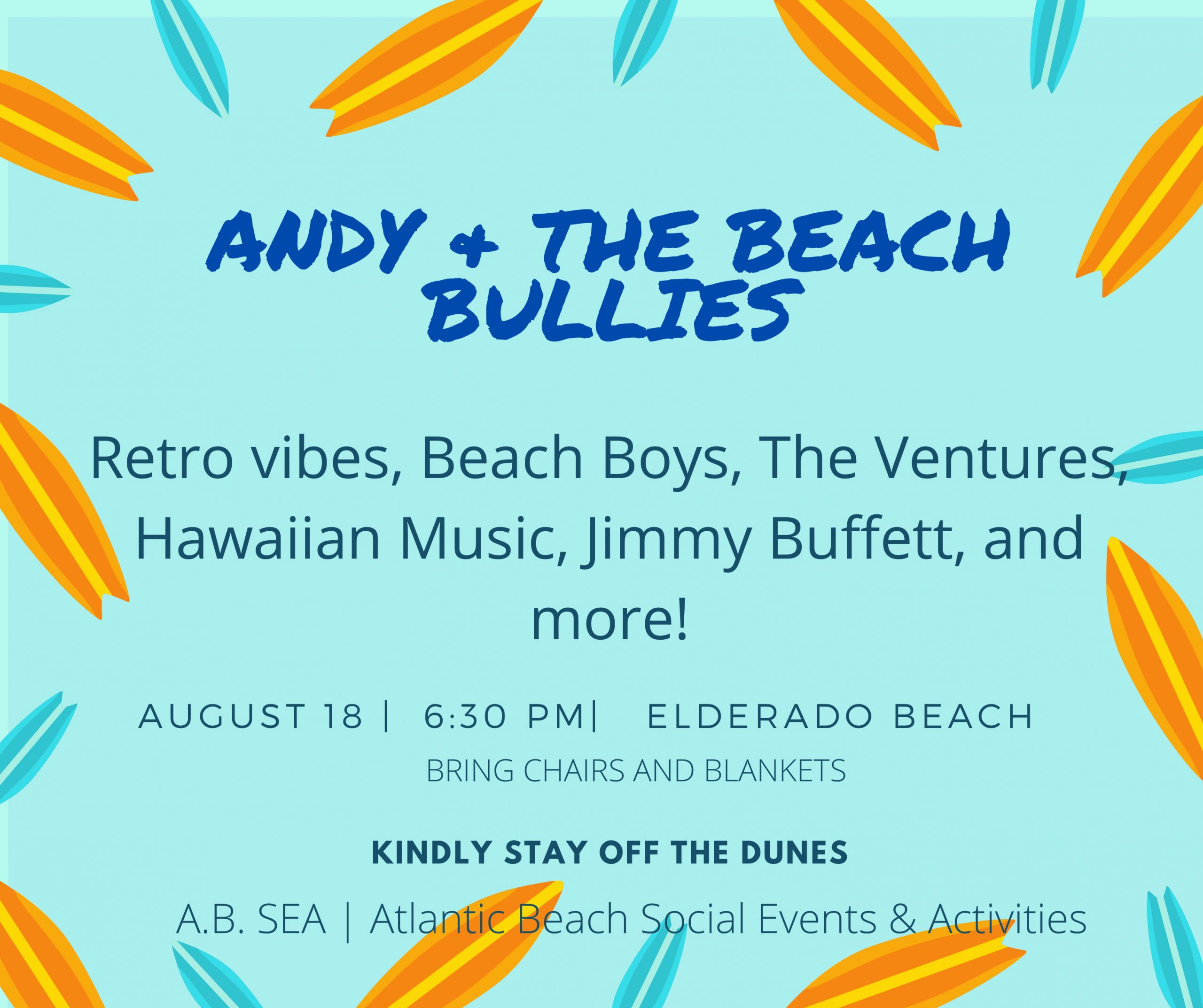 ANDY & THE BEACH BULLIES

Retro vibes, Beach Boys, The Ventures, Hawaiian Music, Jimmy Buffett, and more!

AUGUST 18 | 6:30 PM| ELDERADO BEACH

BRING CHAIRS AND BLANKETS

KINDLY STAY OFF THE DUNES

A.B. SEA | Atlantic Beach Social Events & Activities